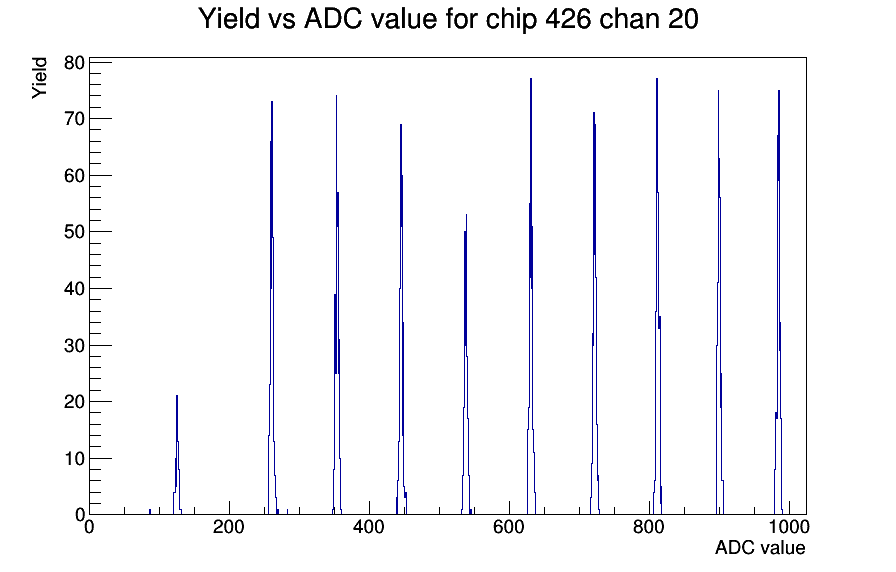 Yield vs ADC value for chip 426 chan 20

Yield

80
70
60
50
40
30
20
10
0

0
200
400
600
800
1000

ADC value